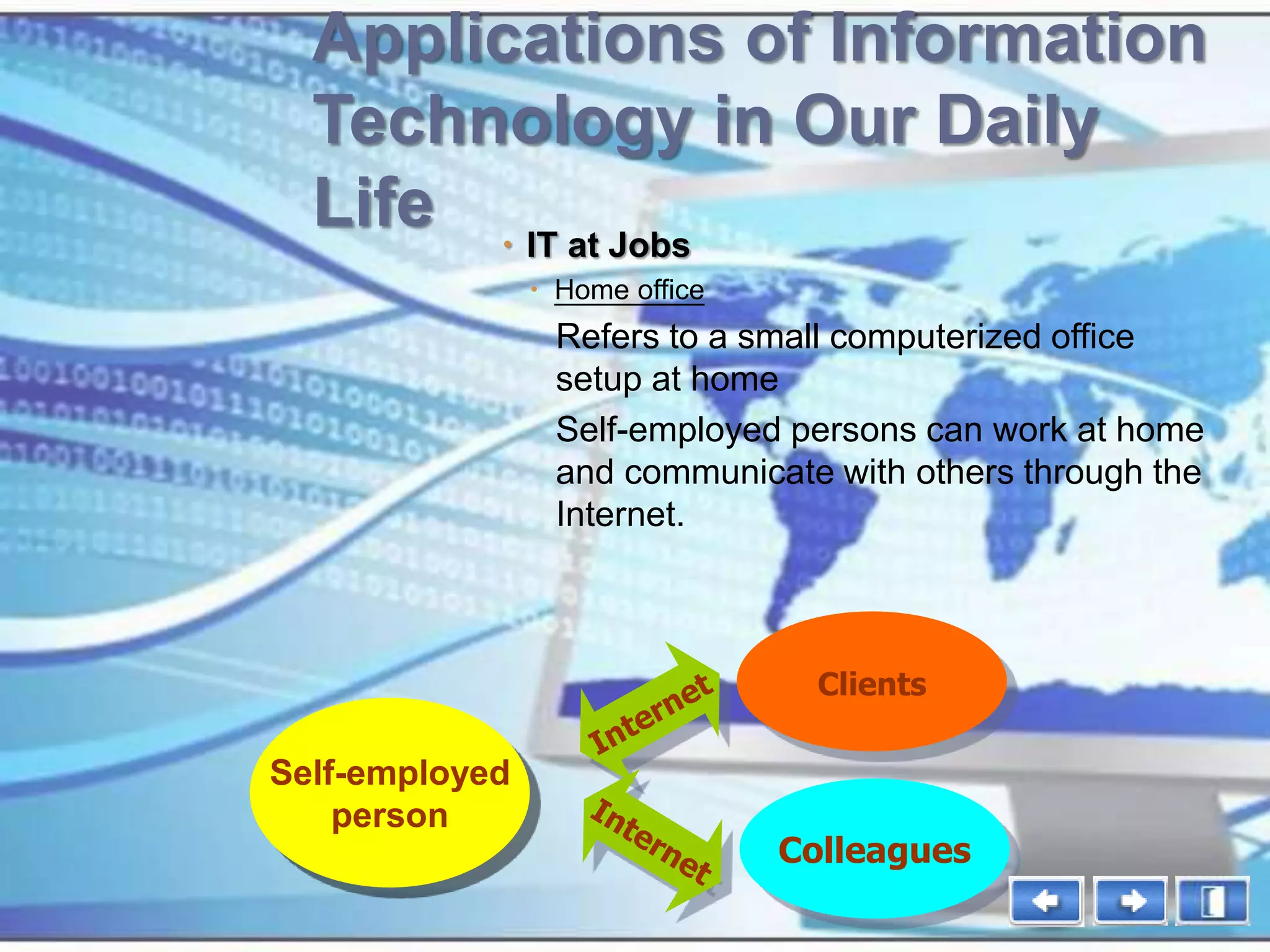 Applications of Information Technology in Our Daily Life

• IT at Jobs
  • Home office

Refers to a small computerized office setup at home

Self-employed persons can work at home and communicate with others through the Internet.

Self-employed person

Internet

Internet

Clients

Colleagues